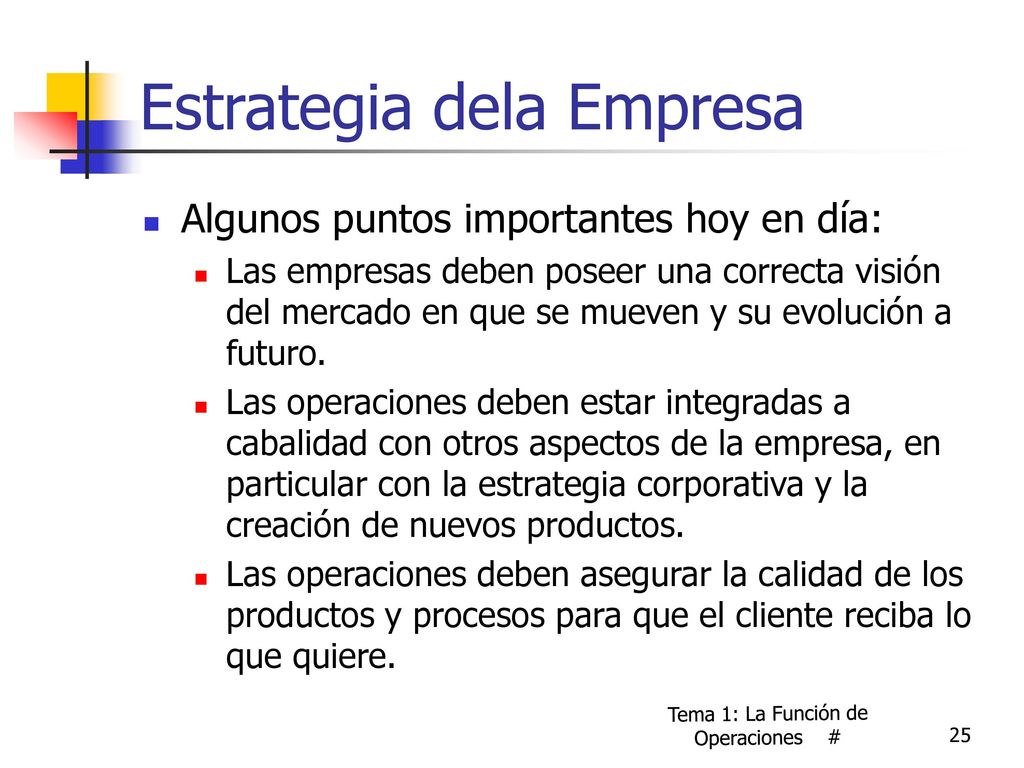 Estrategia dela Empresa

Algunos puntos importantes hoy en día:

Las empresas deben poseer una correcta visión del mercado en que se mueven y su evolución a futuro.

Las operaciones deben estar integradas a cabalidad con otros aspectos de la empresa, en particular con la estrategia corporativa y la creación de nuevos productos.

Las operaciones deben asegurar la calidad de los productos y procesos para que el cliente reciba lo que quiere.

Tema 1: La Función de Operaciones #

25